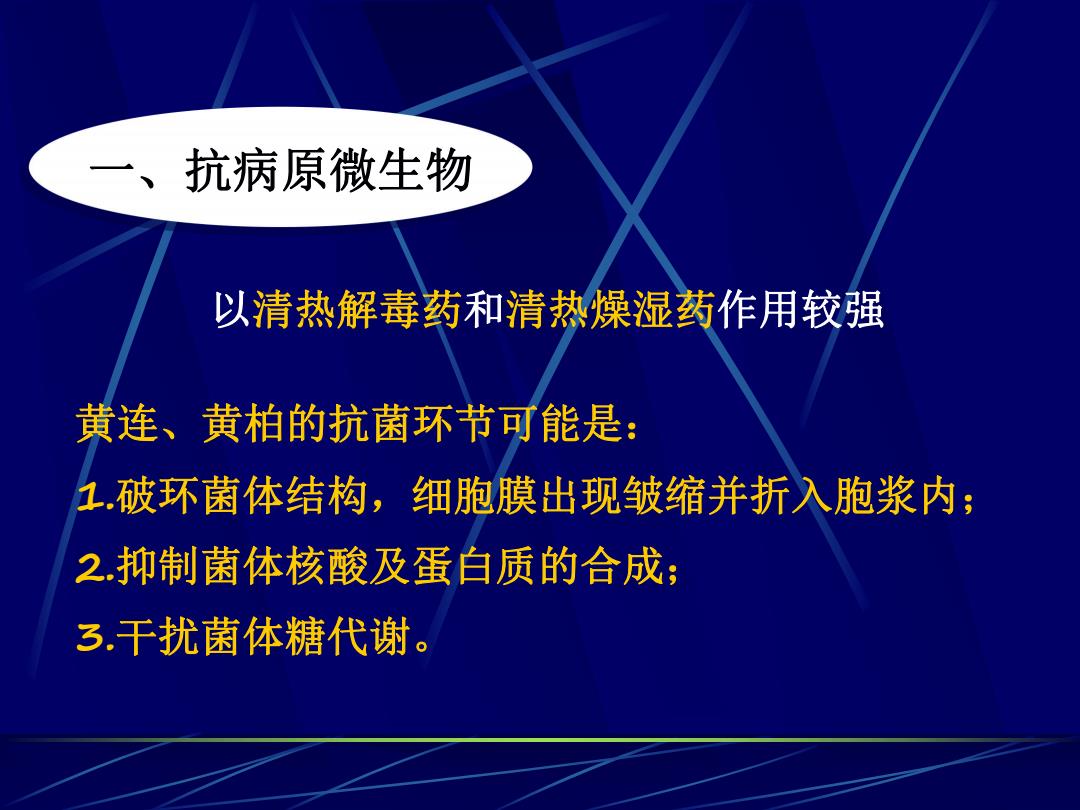 一、抗病原微生物

以清热解毒药和清热燥湿药作用较强

黄连、黄柏的抗菌环节可能是：

1.破环菌体结构，细胞膜出现皱缩并折入胞浆内；

2.抑制菌体核酸及蛋白质的合成；

3.干扰菌体糖代谢。